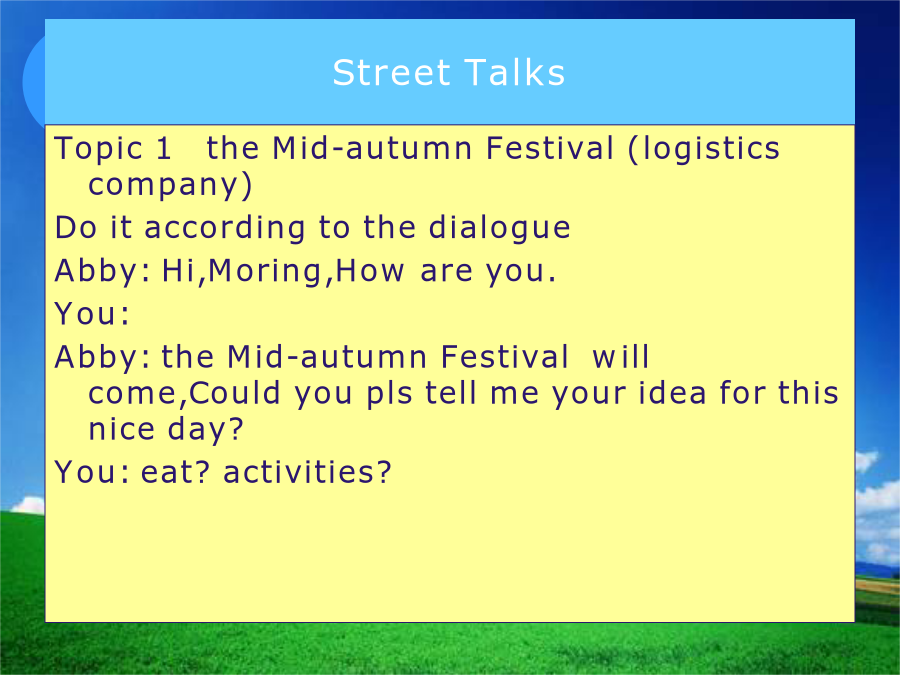 Street Talks

Topic 1 the Mid-autumn Festival (logistics company)

Do it according to the dialogue

Abby: Hi,Moring,How are you.

You:

Abby: the Mid-autumn Festival will come,Could you pls tell me your idea for this nice day?

You: eat? activities?